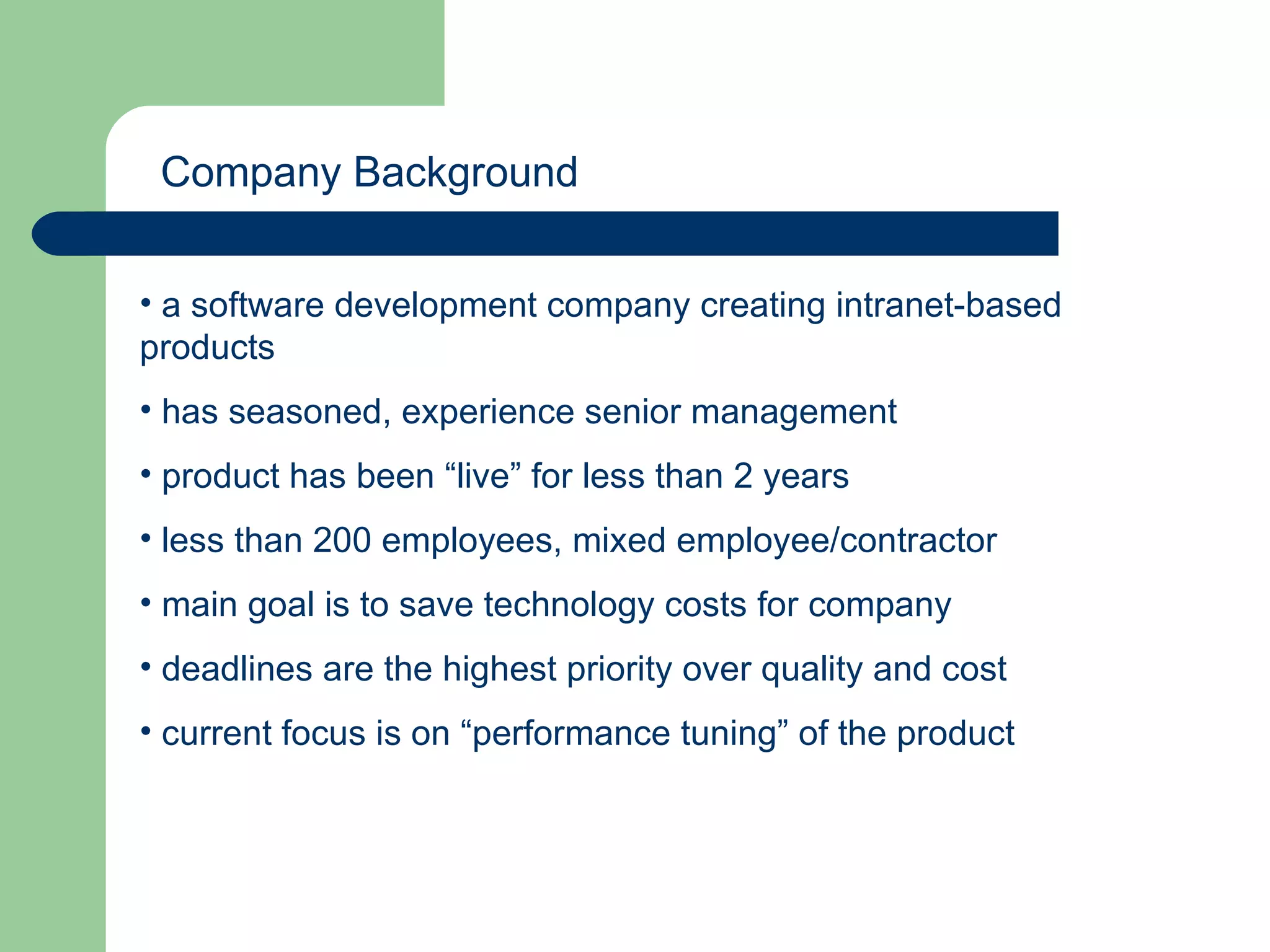 Company Background

• a software development company creating intranet-based products

• has seasoned, experience senior management

• product has been “live” for less than 2 years

• less than 200 employees, mixed employee/contractor

• main goal is to save technology costs for company

• deadlines are the highest priority over quality and cost

• current focus is on “performance tuning” of the product